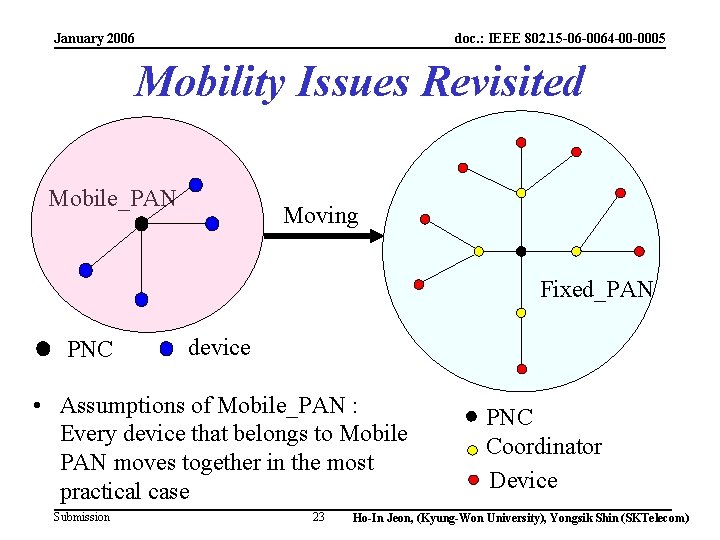 January 2006

doc.: IEEE 802.15-06-0064-00-0005

Mobility Issues Revisited

Mobile_PAN

Moving

Fixed_PAN

PNC device

• Assumptions of Mobile_PAN : Every device that belongs to Mobile PAN moves together in the most practical case

PNC
Coordinator
Device

Submission

23

Ho-In Jeon, (Kyung-Won University), Yongsik Shin (SKTelecom)